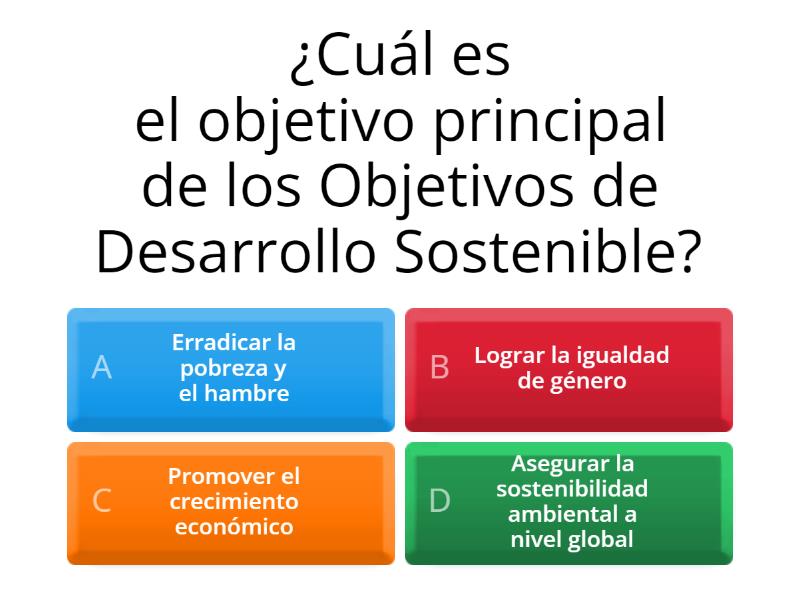 ¿Cuál es el objetivo principal de los Objetivos de Desarrollo Sostenible?

A
Erradicar la pobreza y el hambre

B
Lograr la igualdad de género

C
Promover el crecimiento económico

D
Asegurar la sostenibilidad ambiental a nivel global